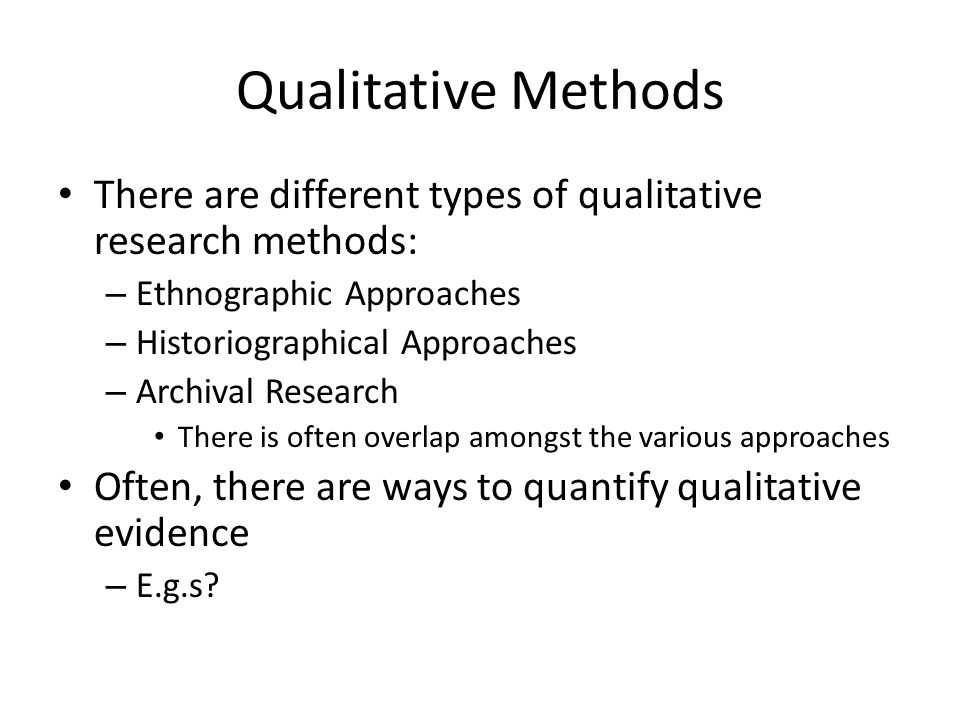 Qualitative Methods

• There are different types of qualitative research methods:
– Ethnographic Approaches
– Historiographical Approaches
– Archival Research
• There is often overlap amongst the various approaches
• Often, there are ways to quantify qualitative evidence
– E.g.s?